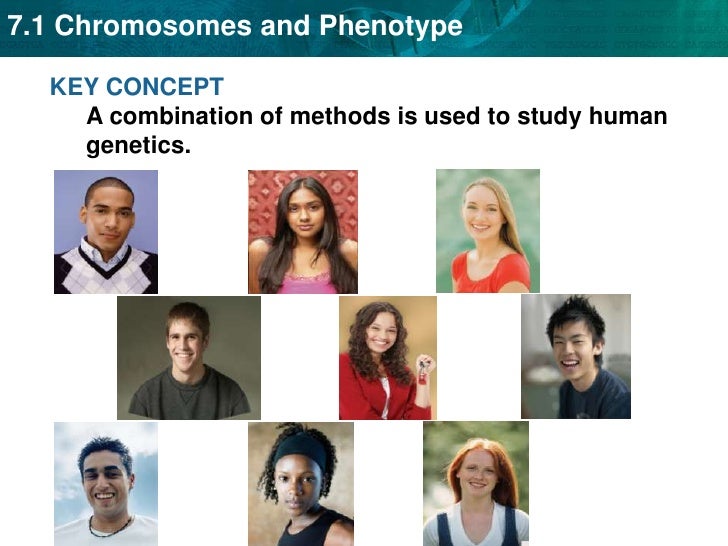 7.1 Chromosomes and Phenotype

KEY CONCEPT
A combination of methods is used to study human genetics.